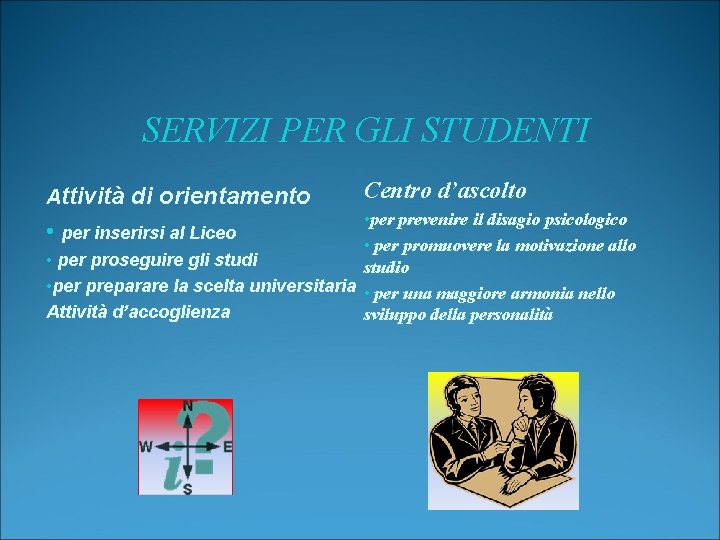 SERVIZI PER GLI STUDENTI

Attività di orientamento

• per inserirsi al Liceo
• per proseguire gli studi
•per preparare la scelta universitaria
Attività d'accoglienza

Centro d'ascolto

•per prevenire il disagio psicologico
• per promuovere la motivazione allo studio
• per una maggiore armonia nello sviluppo della personalità

N
W
E
S
i
?